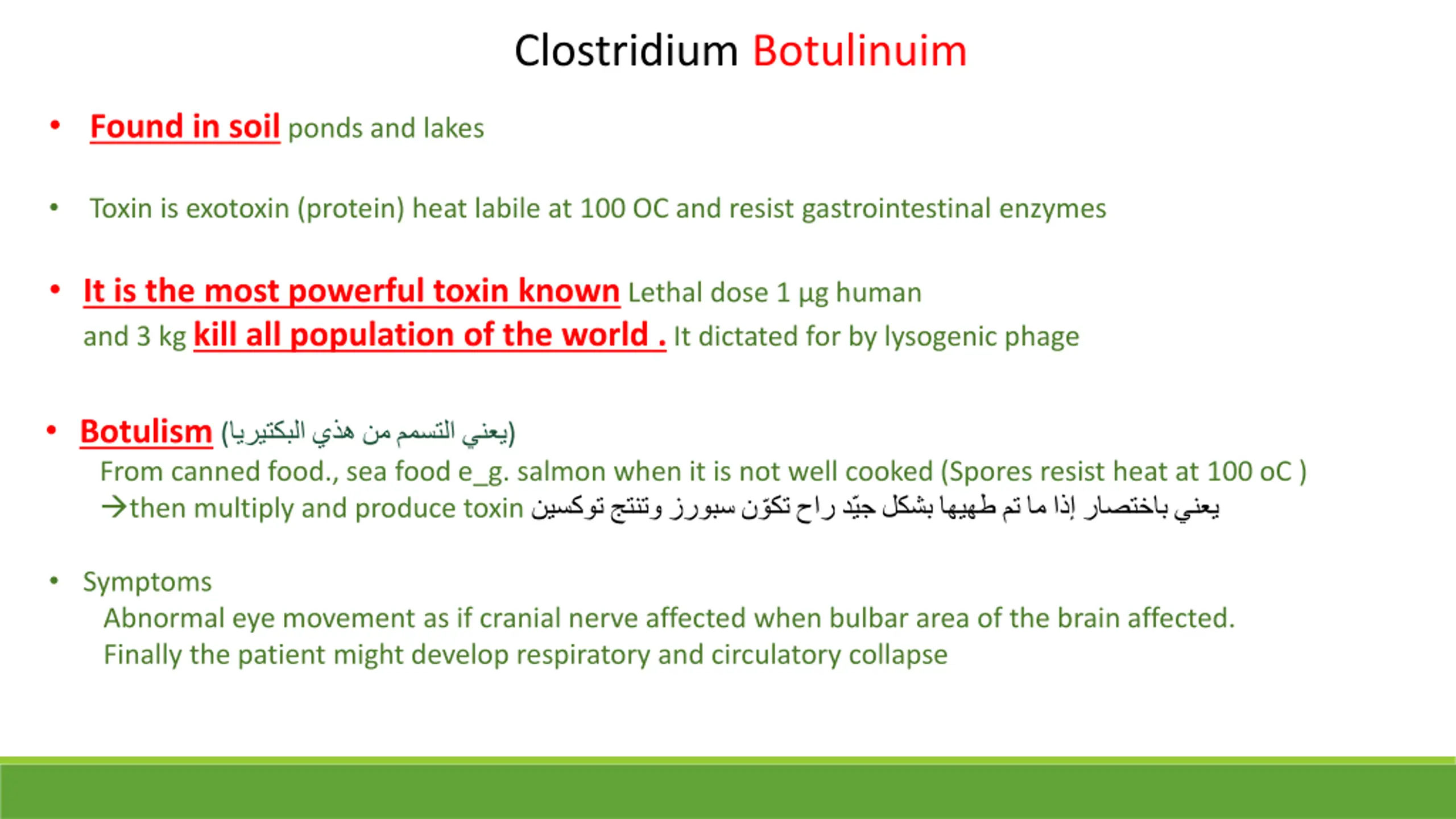 Clostridium Botulinuim

• Found in soil ponds and lakes

• Toxin is exotoxin (protein) heat labile at 100 OC and resist gastrointestinal enzymes

• It is the most powerful toxin known Lethal dose 1 µg human and 3 kg kill all population of the world . It dictated for by lysogenic phage

• Botulism (يعني التسمم من هذي البكتيريا)
From canned food., sea food e_g. salmon when it is not well cooked (Spores resist heat at 100 oC )
→then multiply and produce toxin يعني باختصار إذا ما تم طهيها بشكل جيّد راح تكوّن سبورز وتنتج توكسين

• Symptoms
Abnormal eye movement as if cranial nerve affected when bulbar area of the brain affected.
Finally the patient might develop respiratory and circulatory collapse